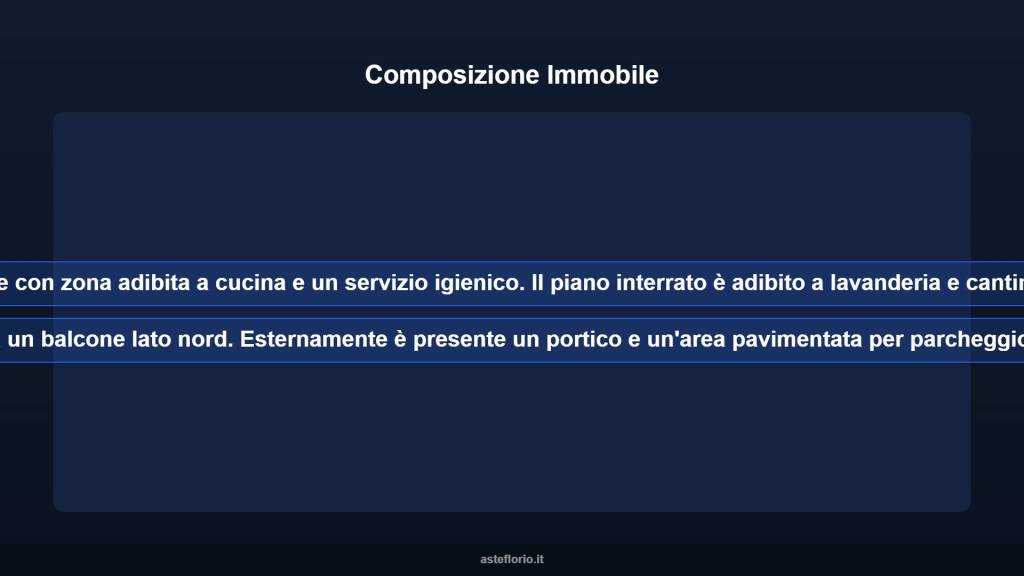 Composizione Immobile

e con zona adibita a cucina e un servizio igienico. Il piano interrato è adibito a lavanderia e cantin

un balcone lato nord. Esternamente è presente un portico e un'area pavimentata per parcheggio

asteflorio.it